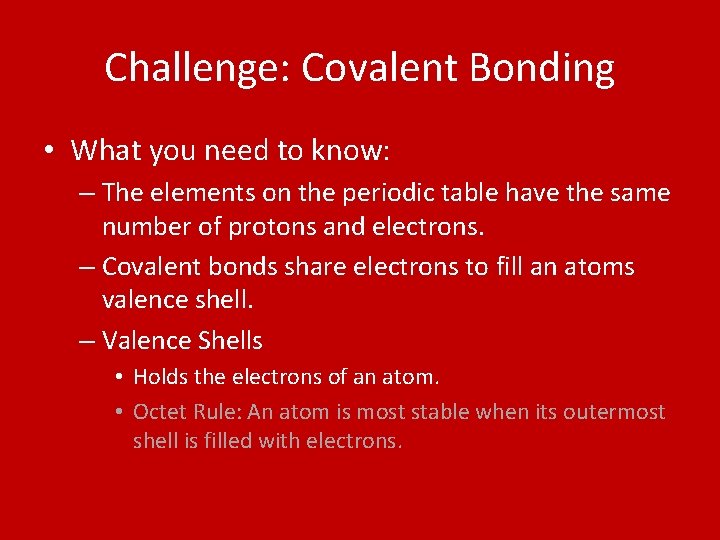 Challenge: Covalent Bonding

• What you need to know:

– The elements on the periodic table have the same number of protons and electrons.

– Covalent bonds share electrons to fill an atoms valence shell.

– Valence Shells

• Holds the electrons of an atom.

• Octet Rule: An atom is most stable when its outermost shell is filled with electrons.